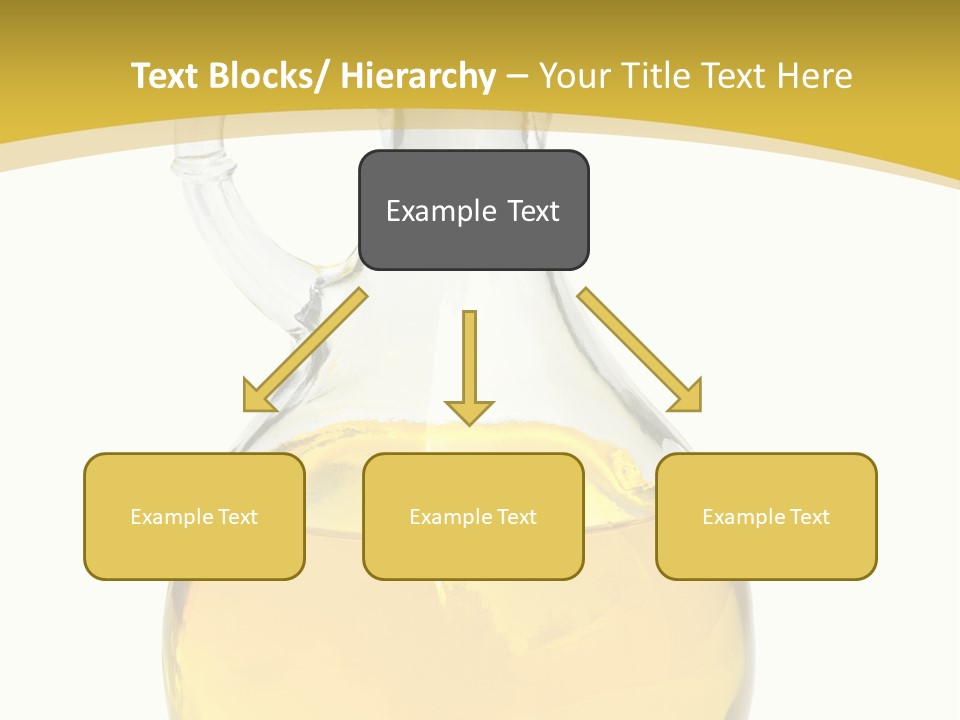 Text Blocks/ Hierarchy – Your Title Text Here

Example Text

Example Text

Example Text

Example Text